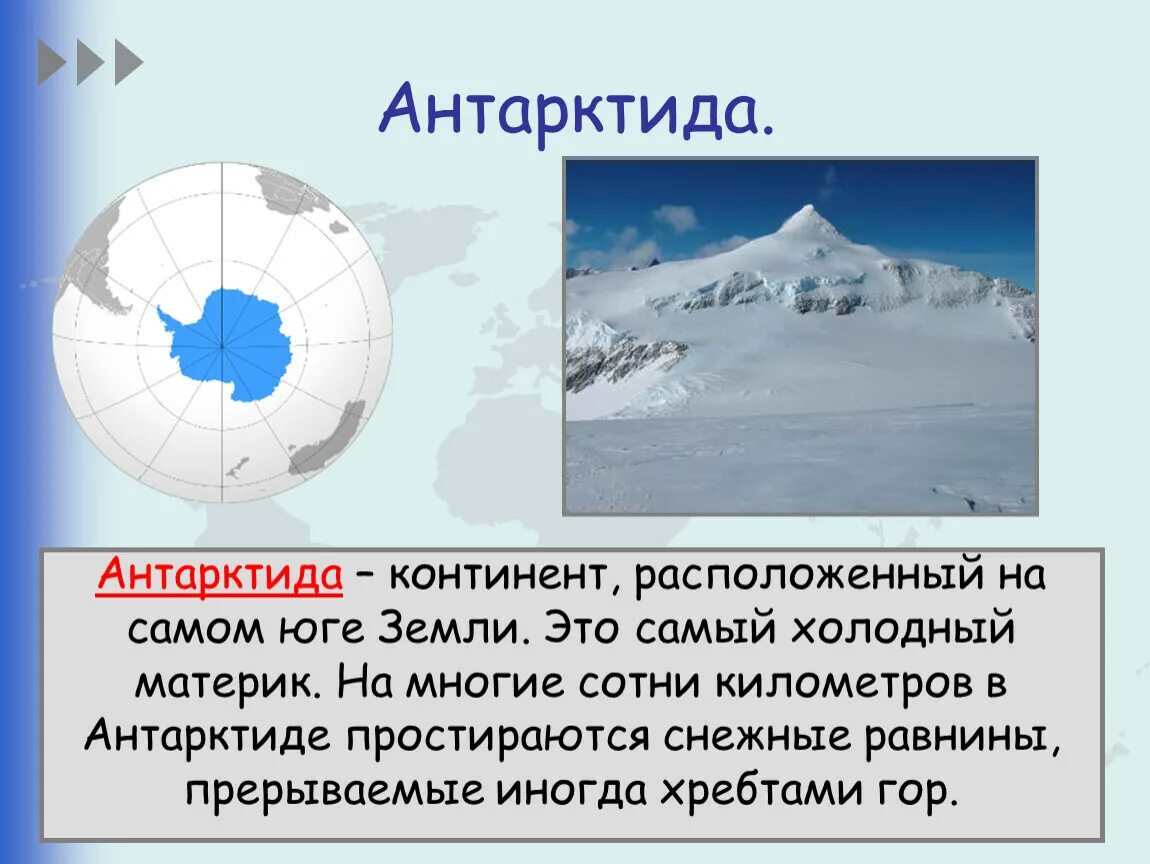 Антарктида.

Антарктида – континент, расположенный на самом юге Земли. Это самый холодный материк. На многие сотни километров в Антарктиде простираются снежные равнины, прерываемые иногда хребтами гор.